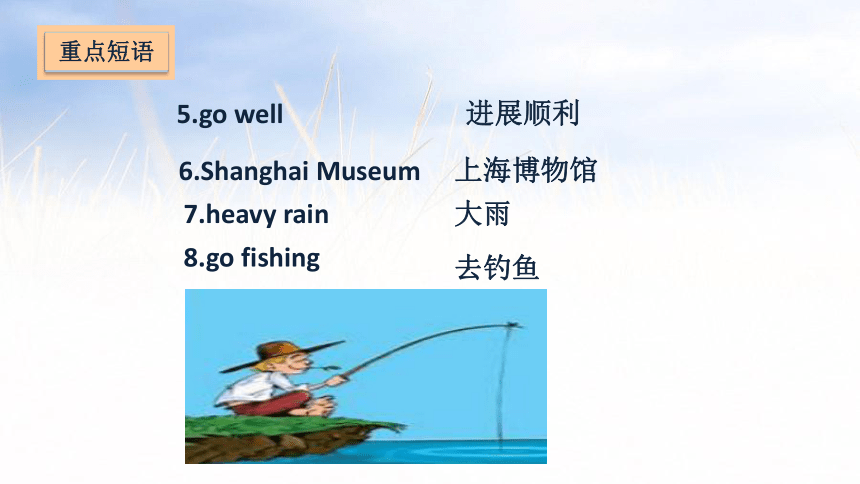 重点短语

5.go well 进展顺利

6.Shanghai Museum 上海博物馆

7.heavy rain 大雨

8.go fishing 去钓鱼